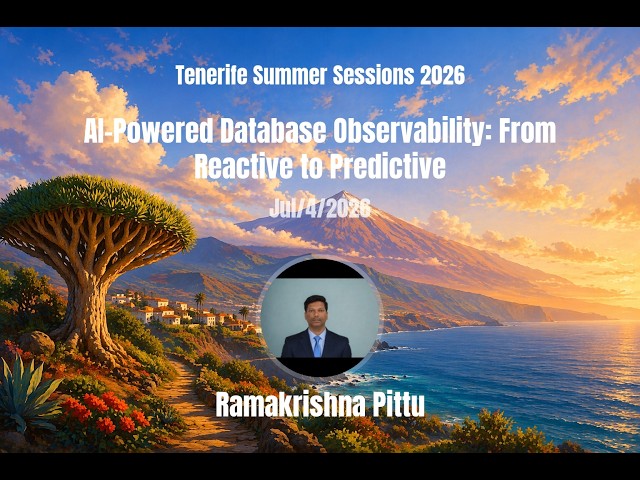 Tenerife Summer Sessions 2026

AI-Powered Database Observability: From Reactive to Predictive

Jul/4/2026

Ramakrishna Pittu